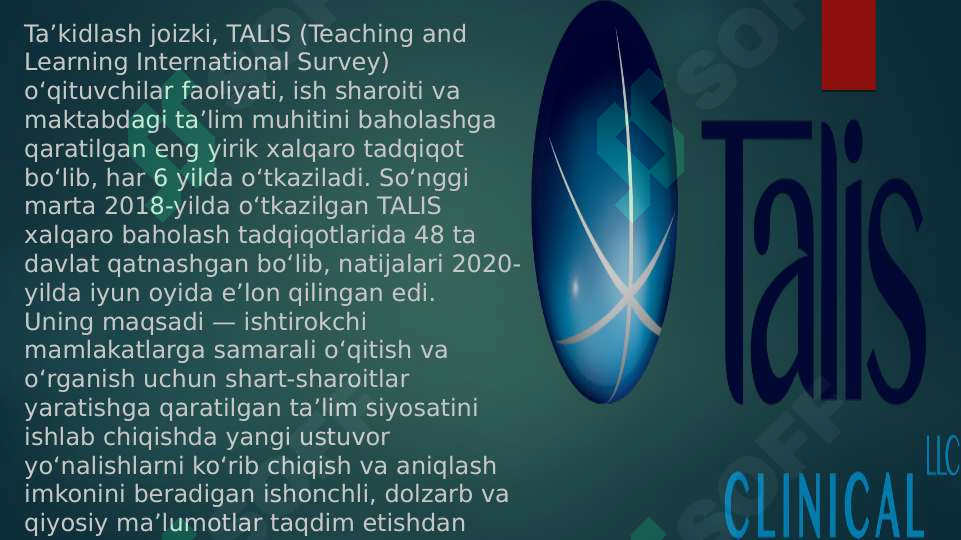 Ta’kidlash joizki, TALIS (Teaching and Learning International Survey) o‘qituvchilar faoliyati, ish sharoiti va maktabdagi ta’lim muhitini baholashga qaratilgan eng yirik xalqaro tadqiqot bo‘lib, har 6 yilda o‘tkaziladi. So‘nggi marta 2018-yilda o‘tkazilgan TALIS xalqaro baholash tadqiqotlarida 48 ta davlat qatnashgan bo‘lib, natijalari 2020-yilda iyun oyida e’lon qilingan edi. Uning maqsadi — ishtirokchi mamlakatlarga samarali o‘qitish va o‘rganish uchun shart-sharoitlar yaratishga qaratilgan ta’lim siyosatini ishlab chiqishda yangi ustuvor yo‘nalishlarni ko‘rib chiqish va aniqlash imkonini beradigan ishonchli, dolzarb va qiyosiy ma’lumotlar taqdim etishdan

Talis
CLINICAL LLC